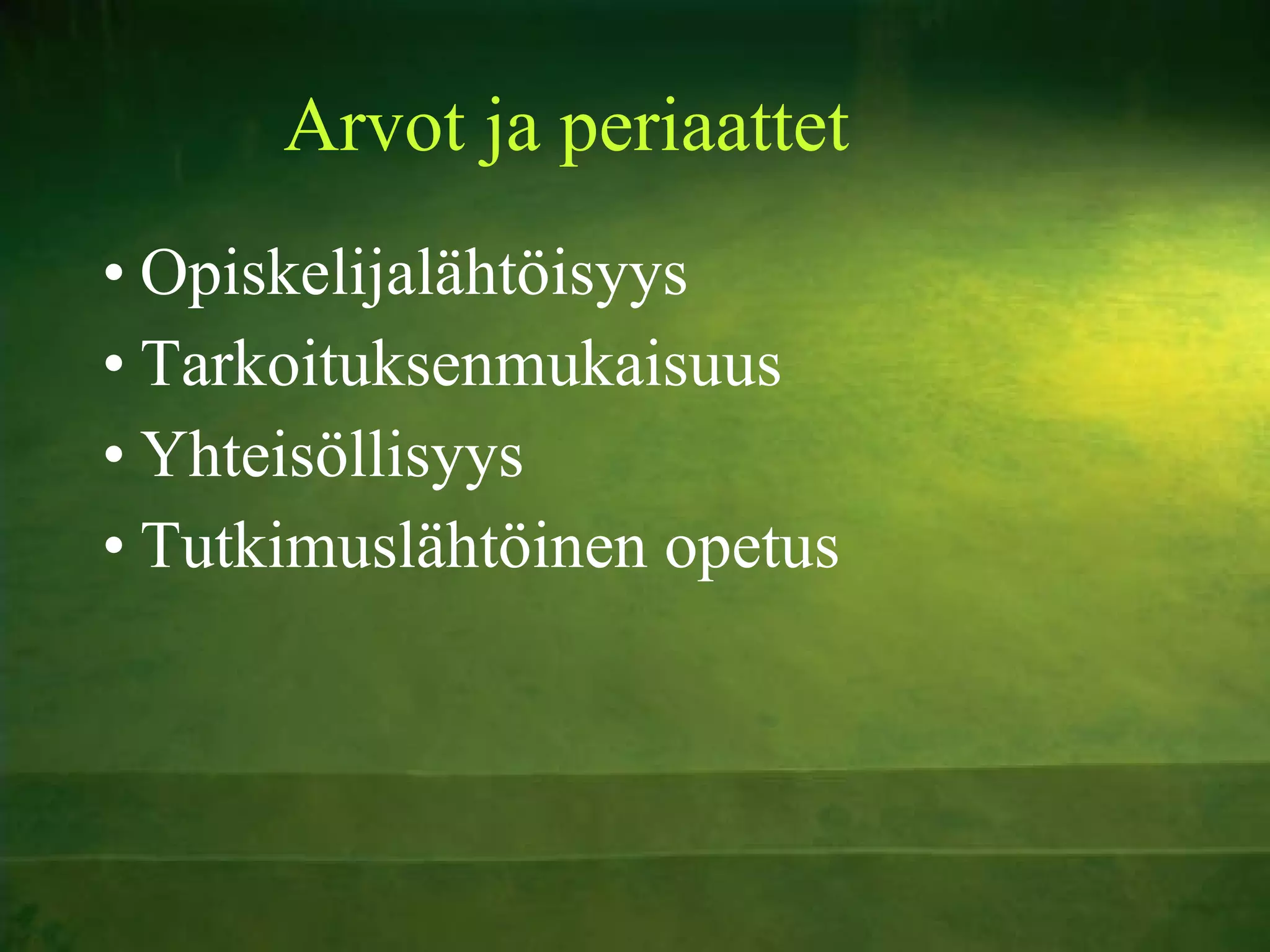 Arvot ja periaattet

• Opiskelijalähtöisyys
• Tarkoituksenmukaisuus
• Yhteisöllisyys
• Tutkimuslähtöinen opetus